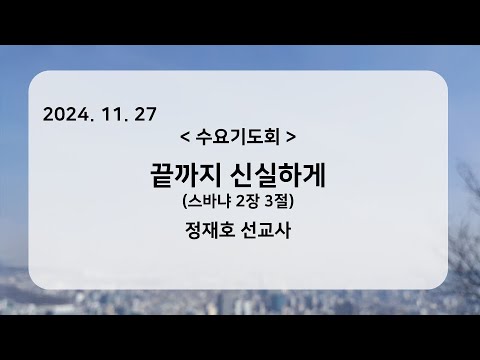 2024. 11. 27

< 수요기도회 >

끝까지 신실하게

(스바냐 2장 3절)

정재호 선교사